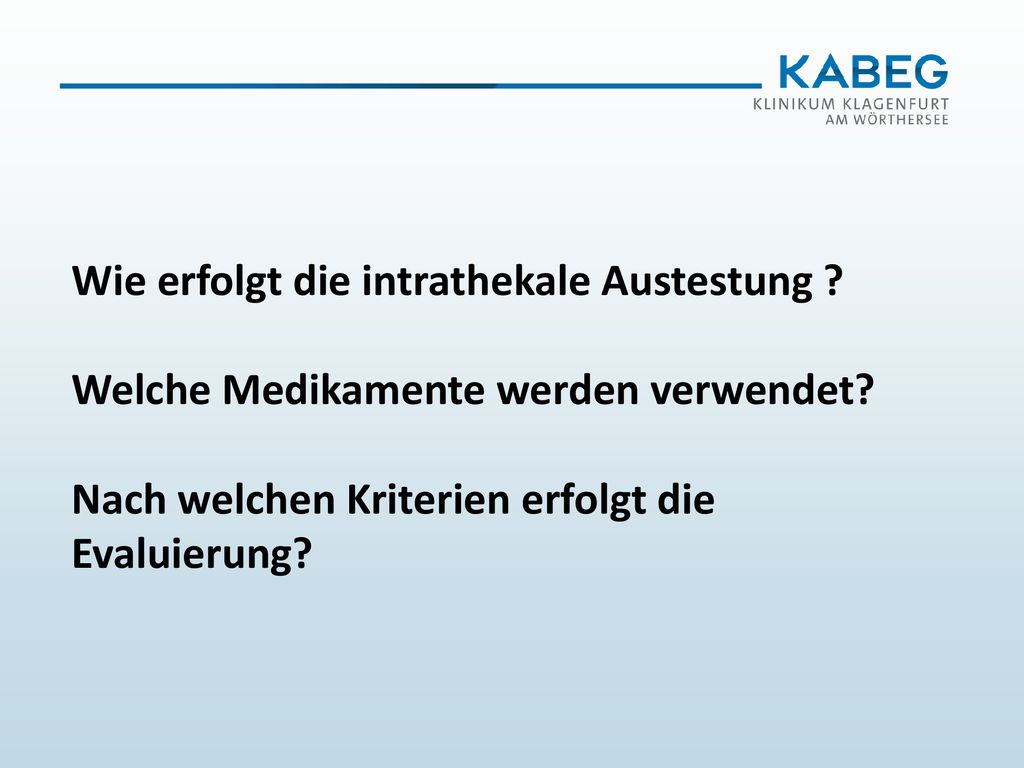 KABEG
KLINIKUM KLAGENFURT
AM WÖRTHERSEE

Wie erfolgt die intrathekale Austestung ?

Welche Medikamente werden verwendet?

Nach welchen Kriterien erfolgt die Evaluierung?